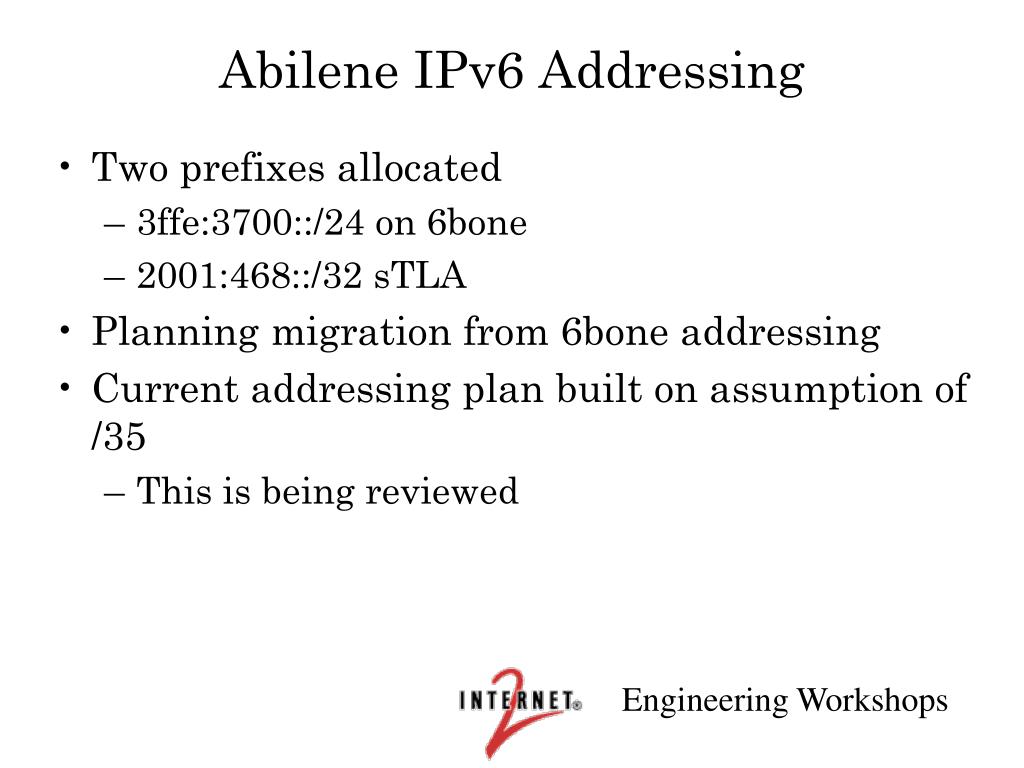 Abilene IPv6 Addressing

• Two prefixes allocated
– 3ffe:3700::/24 on 6bone
– 2001:468::/32 sTLA
• Planning migration from 6bone addressing
• Current addressing plan built on assumption of /35
– This is being reviewed

INTERNET 2 Engineering Workshops